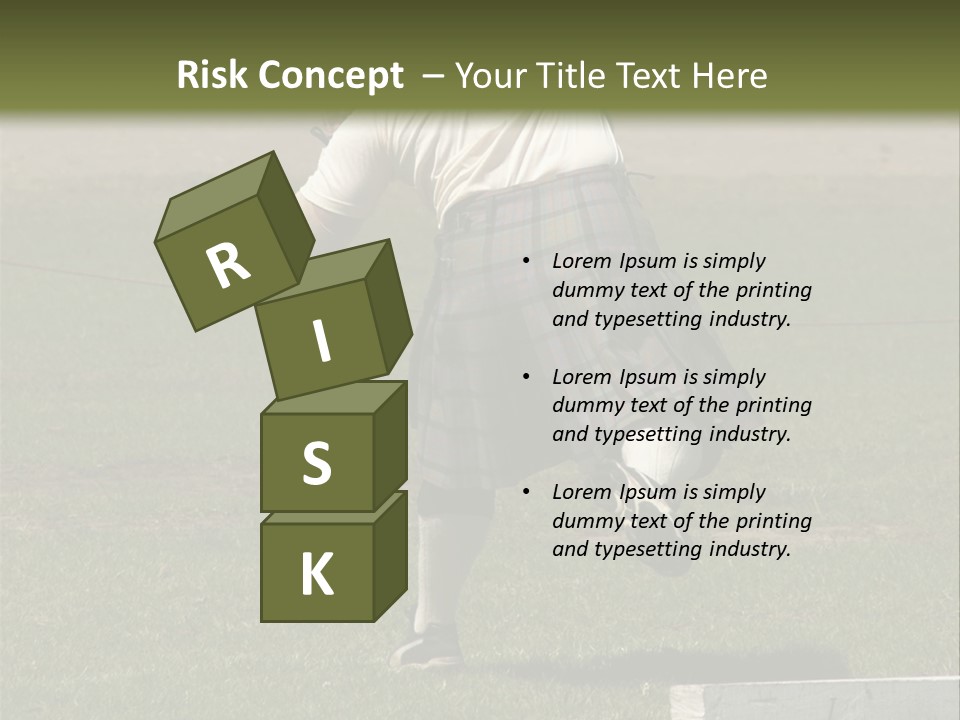 Risk Concept – Your Title Text Here

R
I
S
K

• Lorem Ipsum is simply dummy text of the printing and typesetting industry.

• Lorem Ipsum is simply dummy text of the printing and typesetting industry.

• Lorem Ipsum is simply dummy text of the printing and typesetting industry.